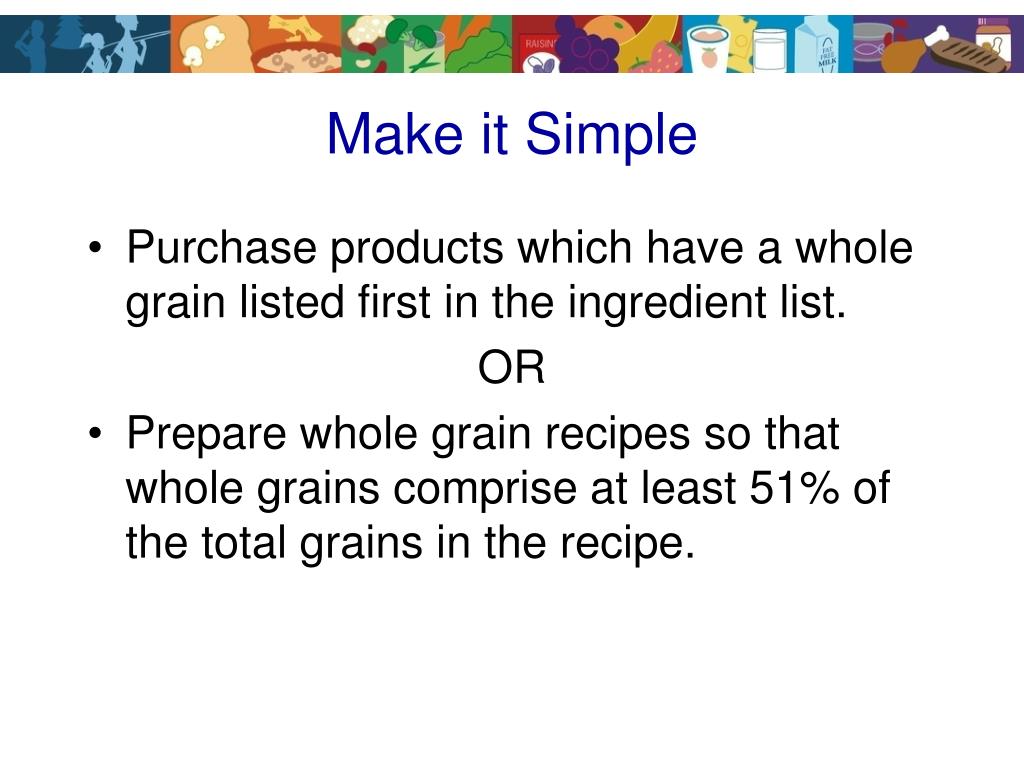 RAISINS

FAT FREE MILK

Make it Simple

• Purchase products which have a whole grain listed first in the ingredient list.

OR

• Prepare whole grain recipes so that whole grains comprise at least 51% of the total grains in the recipe.